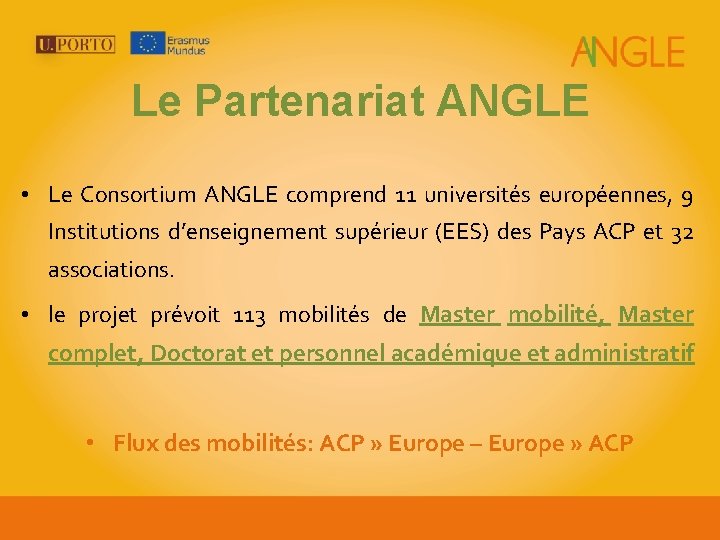 U.PORTO

Erasmus Mundus

ANGLE

Le Partenariat ANGLE

• Le Consortium ANGLE comprend 11 universités européennes, 9 Institutions d'enseignement supérieur (EES) des Pays ACP et 32 associations.

• le projet prévoit 113 mobilités de Master mobilité, Master complet, Doctorat et personnel académique et administratif

• Flux des mobilités: ACP » Europe – Europe » ACP